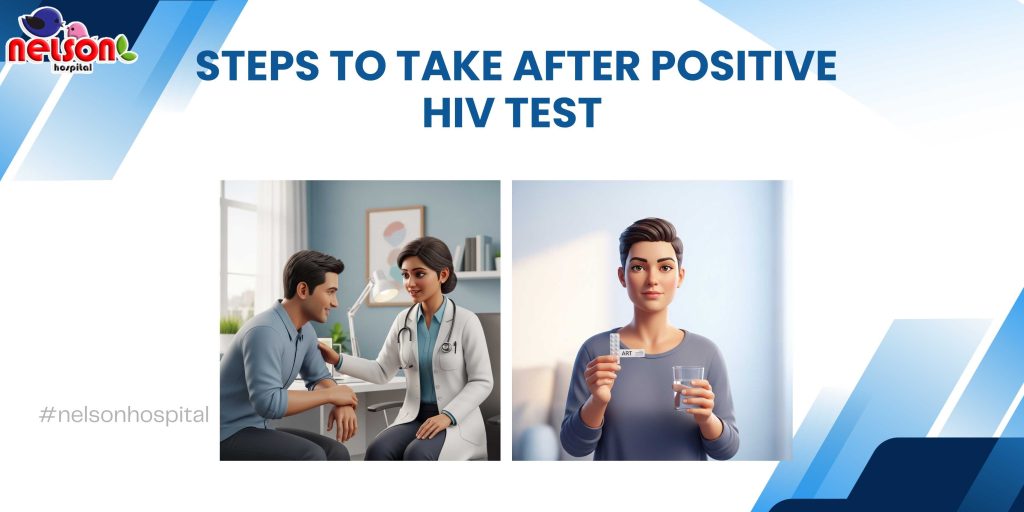 nelson hospital

STEPS TO TAKE AFTER POSITIVE HIV TEST

ART

#nelsonhospital